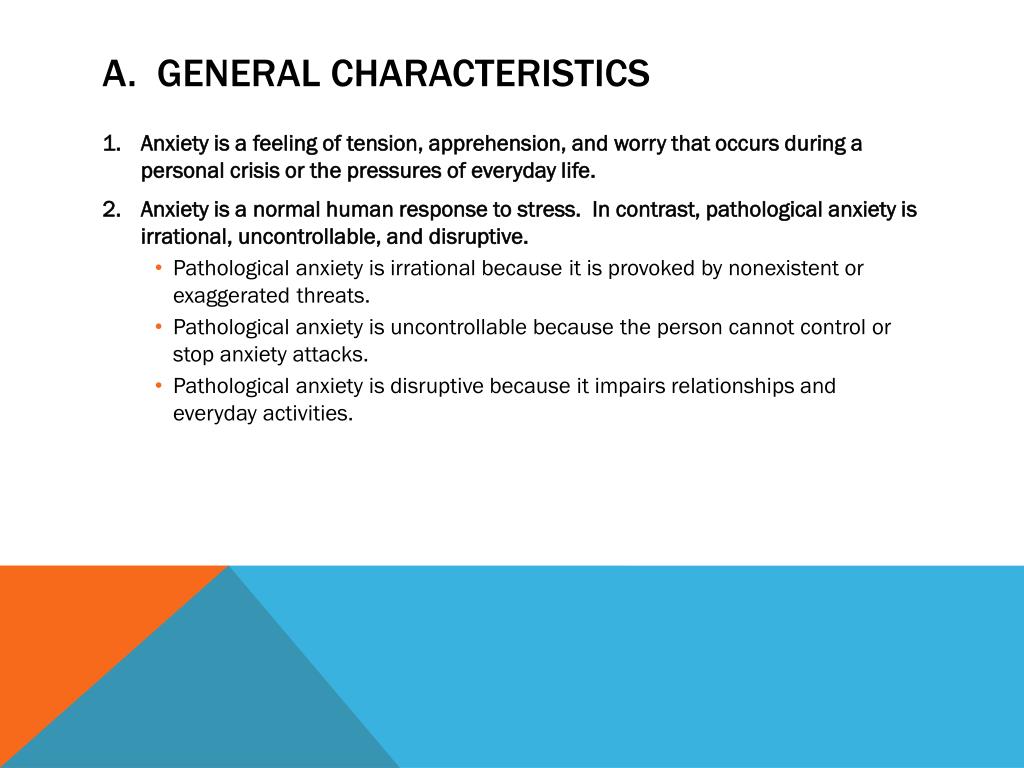 A. GENERAL CHARACTERISTICS

1. Anxiety is a feeling of tension, apprehension, and worry that occurs during a personal crisis or the pressures of everyday life.

2. Anxiety is a normal human response to stress. In contrast, pathological anxiety is irrational, uncontrollable, and disruptive.

• Pathological anxiety is irrational because it is provoked by nonexistent or exaggerated threats.
• Pathological anxiety is uncontrollable because the person cannot control or stop anxiety attacks.
• Pathological anxiety is disruptive because it impairs relationships and everyday activities.